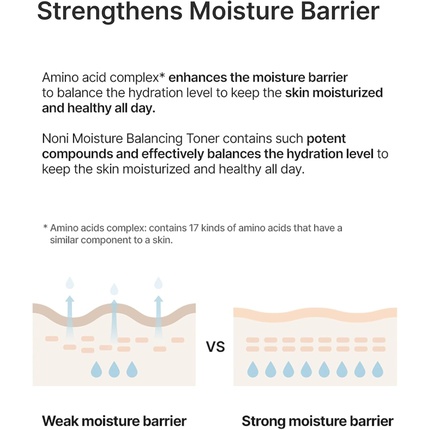 Strengthens Moisture Barrier

Amino acid complex* enhances the moisture barrier to balance the hydration level to keep the skin moisturized and healthy all day.

Noni Moisture Balancing Toner contains such potent compounds and effectively balances the hydration level to keep the skin moisturized and healthy all day.

* Amino acids complex: contains 17 kinds of amino acids that have a similar component to a skin.

VS

Weak moisture barrier

Strong moisture barrier